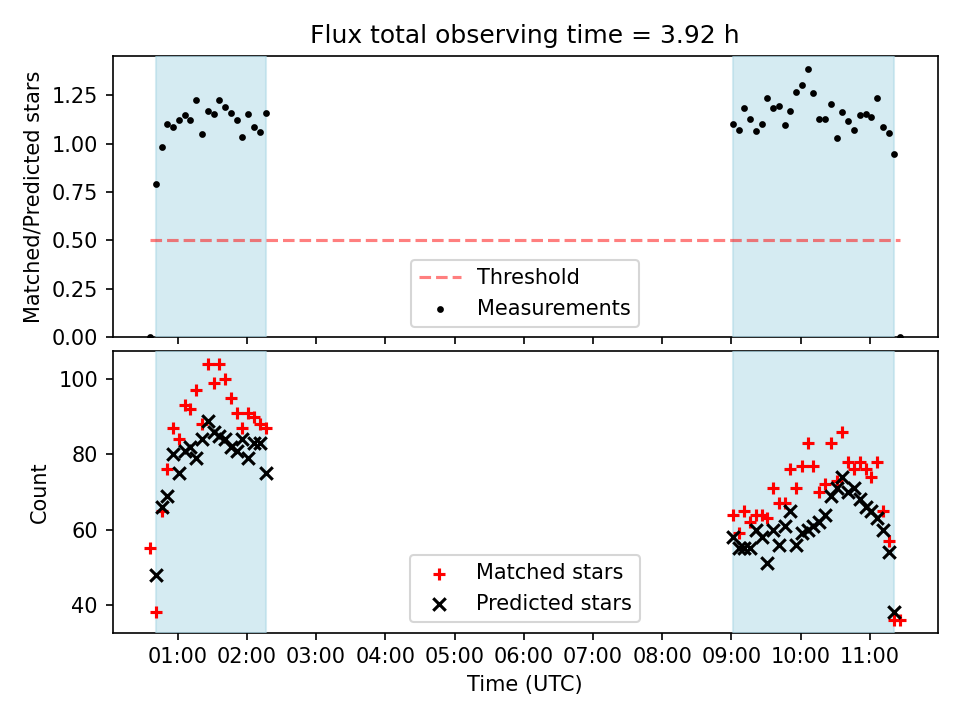 Flux total observing time = 3.92 h

Matched/Predicted stars

1.25
1.00
0.75
0.50
0.25
0.00

Threshold
Measurements

Count

100
80
60
40

Matched stars
Predicted stars

01:00 02:00 03:00 04:00 05:00 06:00 07:00 08:00 09:00 10:00 11:00

Time (UTC)